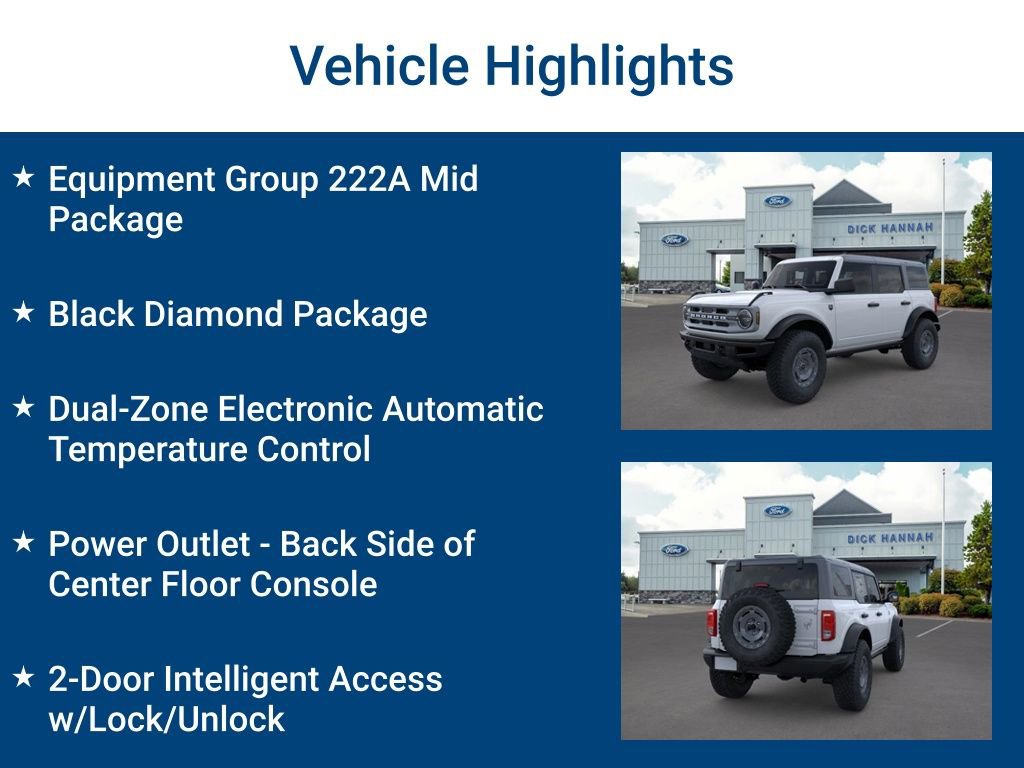 Vehicle Highlights

★ Equipment Group 222A Mid Package

★ Black Diamond Package

★ Dual-Zone Electronic Automatic Temperature Control

★ Power Outlet - Back Side of Center Floor Console

★ 2-Door Intelligent Access w/Lock/Unlock

Ford
Ford
DICK HANNAH
BRONCO

Ford
Ford
DICK HANNAH